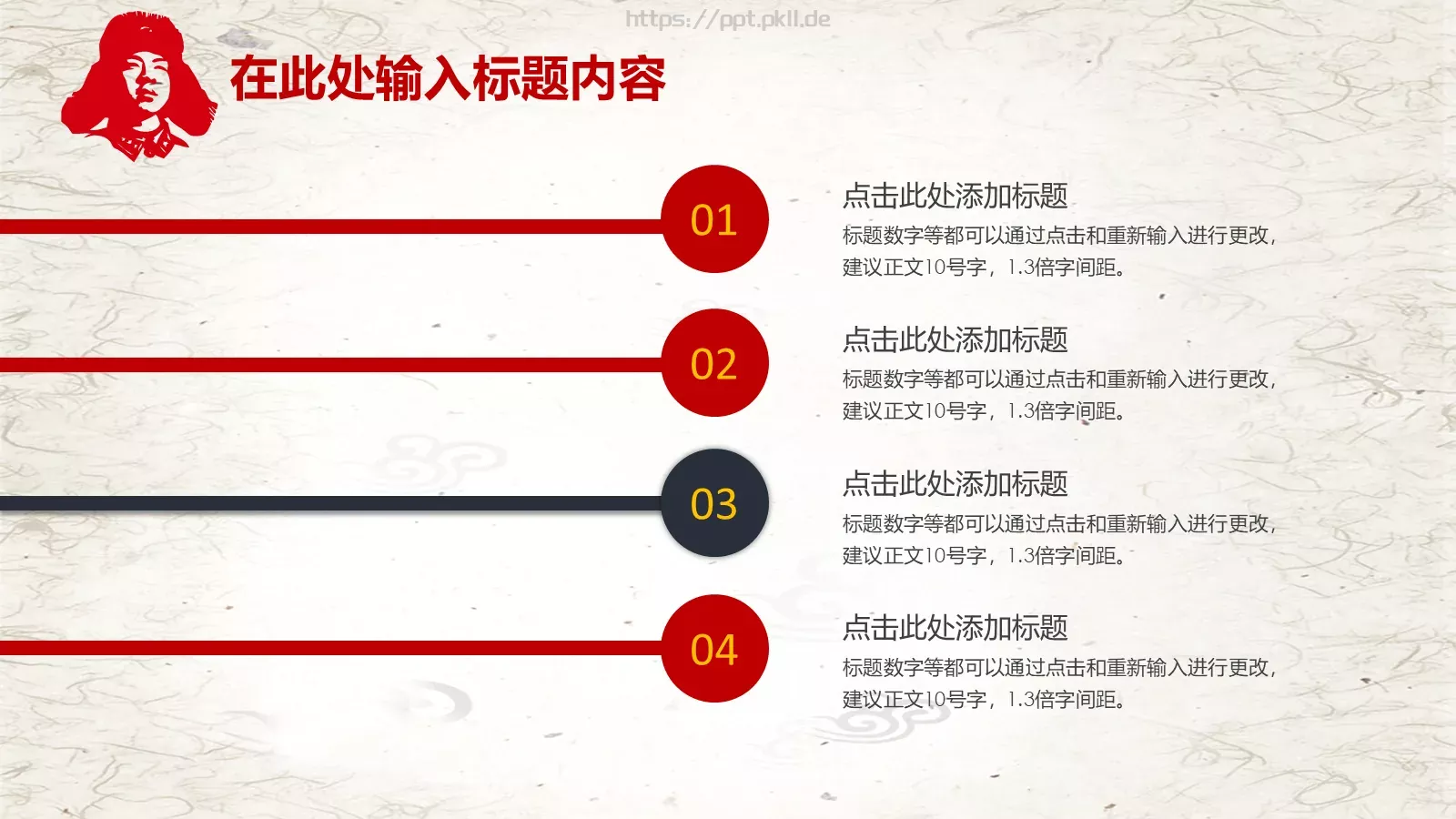 https://ppt.pkll.de

在此处输入标题内容

01

点击此处添加标题

标题数字等都可以通过点击和重新输入进行更改，建议正文10号字，1.3倍字间距。

02

点击此处添加标题

标题数字等都可以通过点击和重新输入进行更改，建议正文10号字，1.3倍字间距。

03

点击此处添加标题

标题数字等都可以通过点击和重新输入进行更改，建议正文10号字，1.3倍字间距。

04

点击此处添加标题

标题数字等都可以通过点击和重新输入进行更改，建议正文10号字，1.3倍字间距。